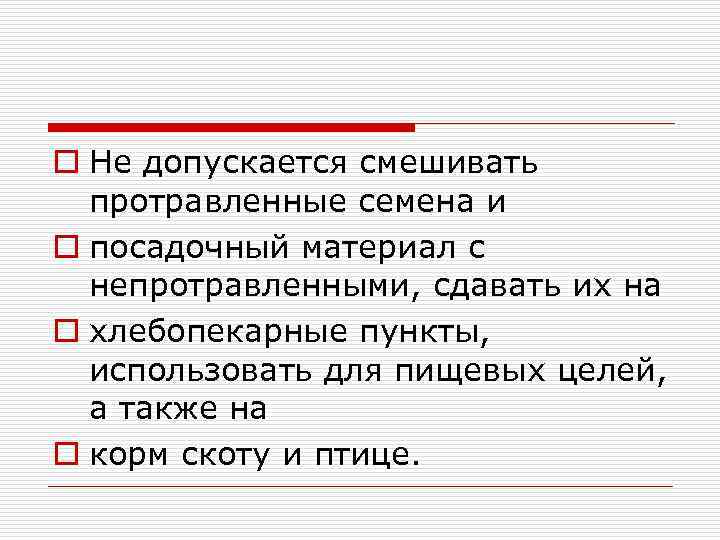 Не допускается смешивать протравленные семена и

посадочный материал с непротравленными, сдавать их на

хлебопекарные пункты, использовать для пищевых целей, а также на

корм скоту и птице.